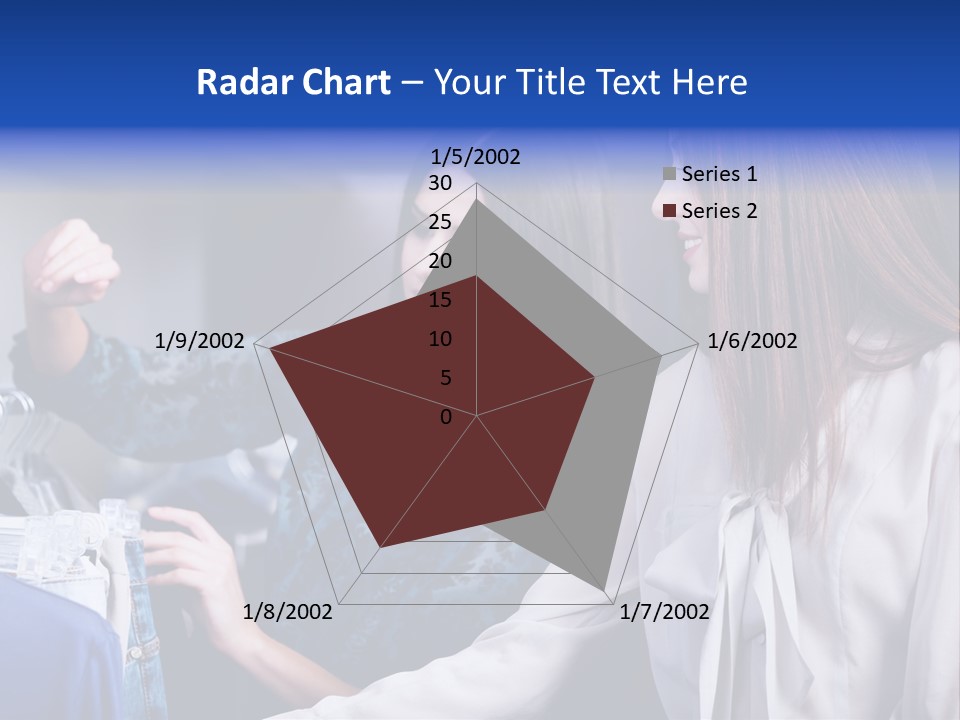 Radar Chart – Your Title Text Here

1/5/2002
30
25
20
15
10
5
0
1/6/2002
1/7/2002
1/8/2002
1/9/2002

Series 1
Series 2